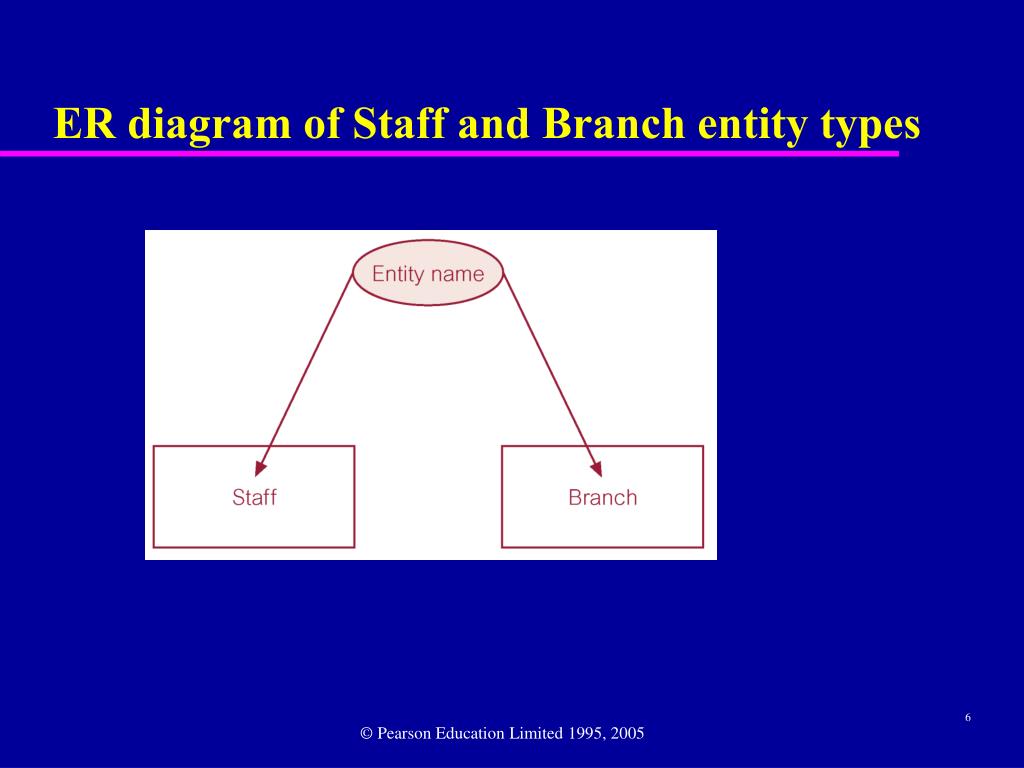 ER diagram of Staff and Branch entity types

Entity name

Staff

Branch

6

© Pearson Education Limited 1995, 2005